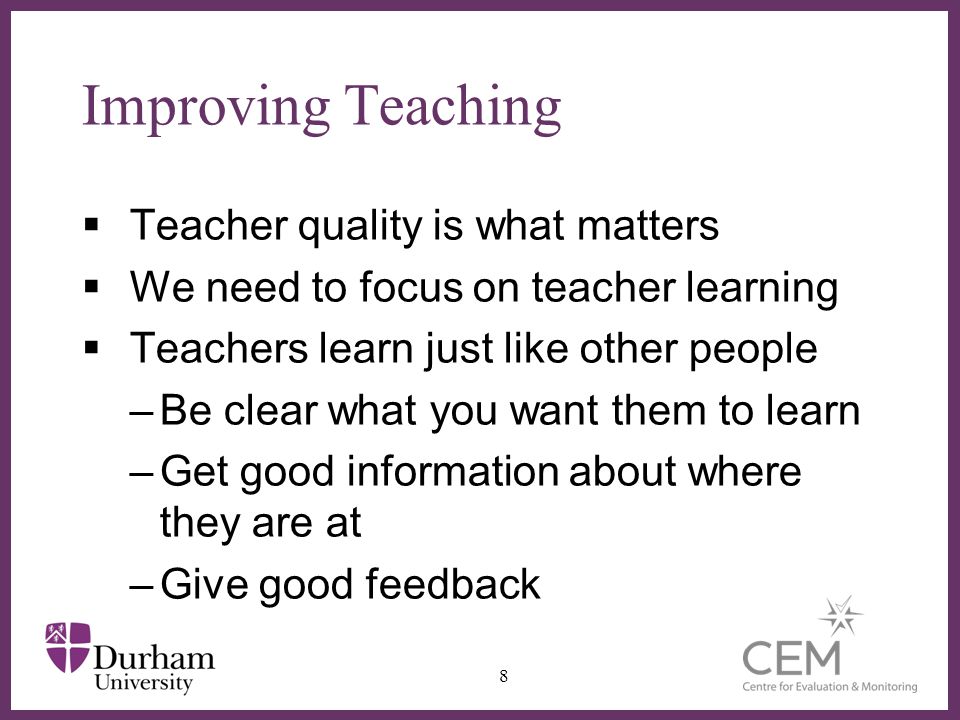 Improving Teaching

▪ Teacher quality is what matters
▪ We need to focus on teacher learning
▪ Teachers learn just like other people
– Be clear what you want them to learn
– Get good information about where they are at
– Give good feedback

Durham University

8

CEM
Centre for Evaluation & Monitoring